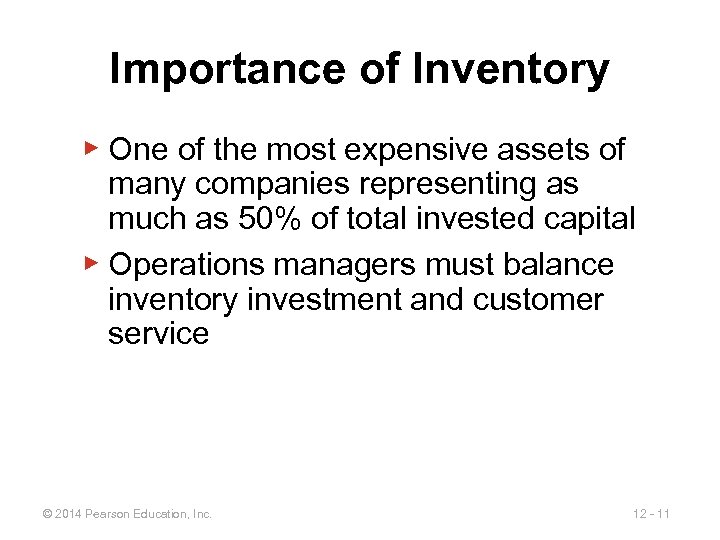 Importance of Inventory

▶ One of the most expensive assets of many companies representing as much as 50% of total invested capital

▶ Operations managers must balance inventory investment and customer service

© 2014 Pearson Education, Inc.

12 - 11